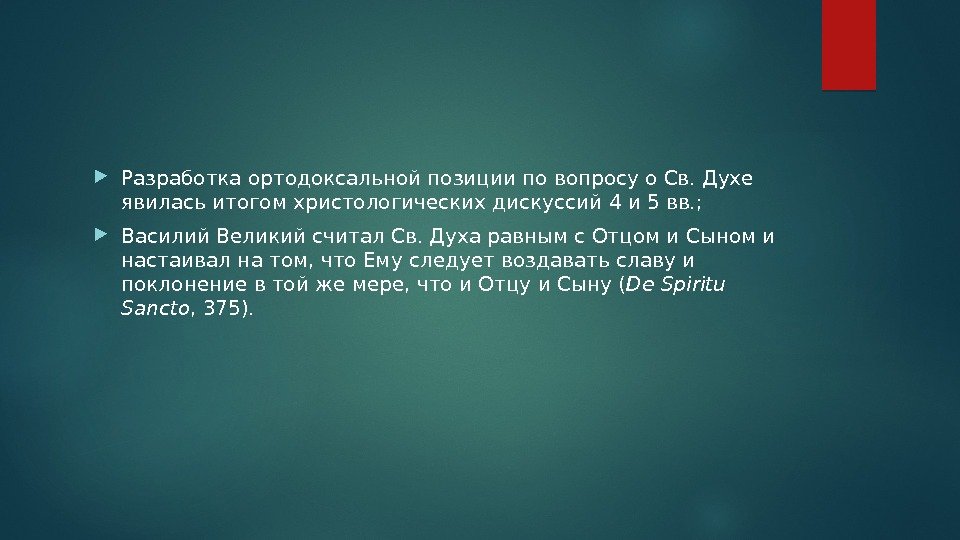 Разработка ортодоксальной позиции по вопросу о Св. Духе явилась итогом христологических дискуссий 4 и 5 вв.;

Василий Великий считал Св. Духа равным с Отцом и Сыном и настаивал на том, что Ему следует воздавать славу и поклонение в той же мере, что и Отцу и Сыну (De Spiritu Sancto, 375).